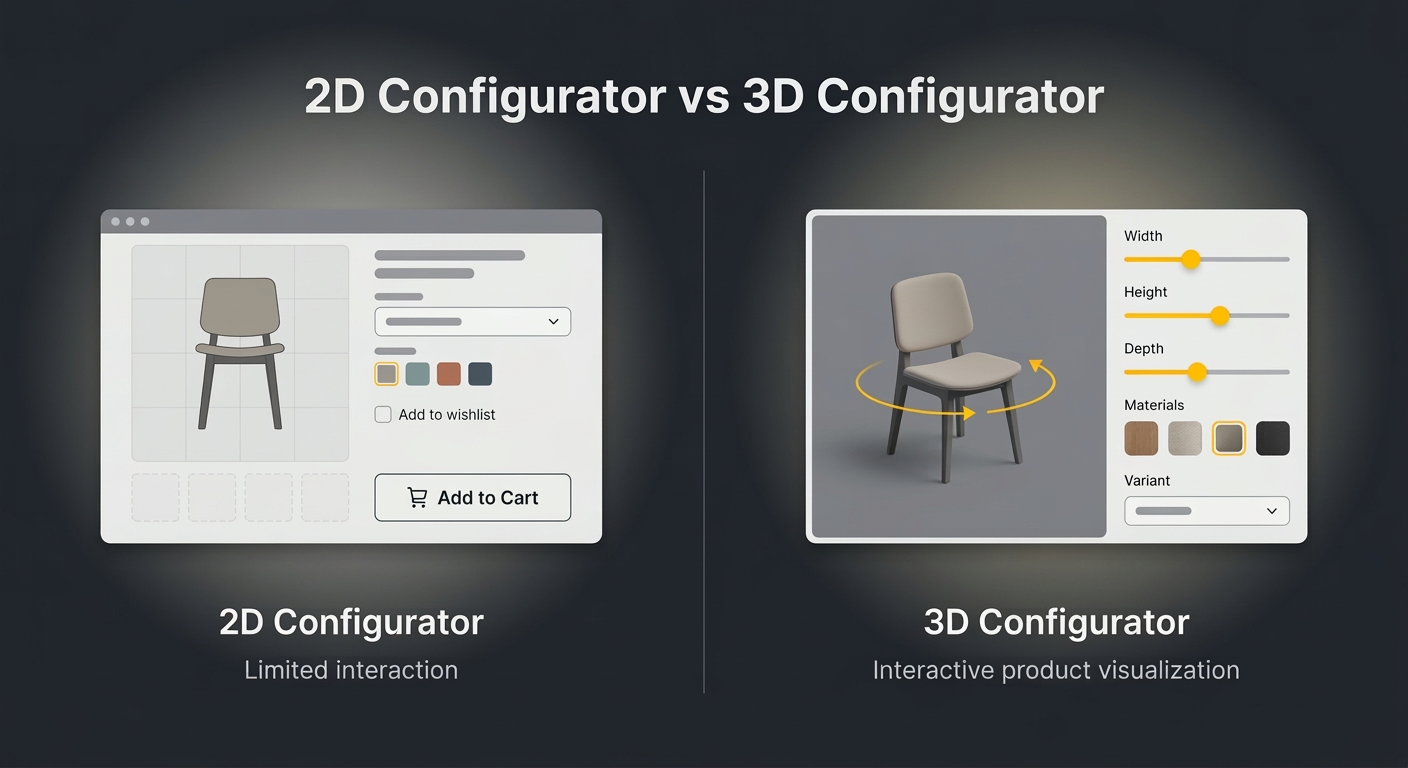 2D Configurator vs 3D Configurator

Add to wishlist

Add to Cart

2D Configurator

Limited interaction

Width

Height

Depth

Materials

Variant

3D Configurator

Interactive product visualization